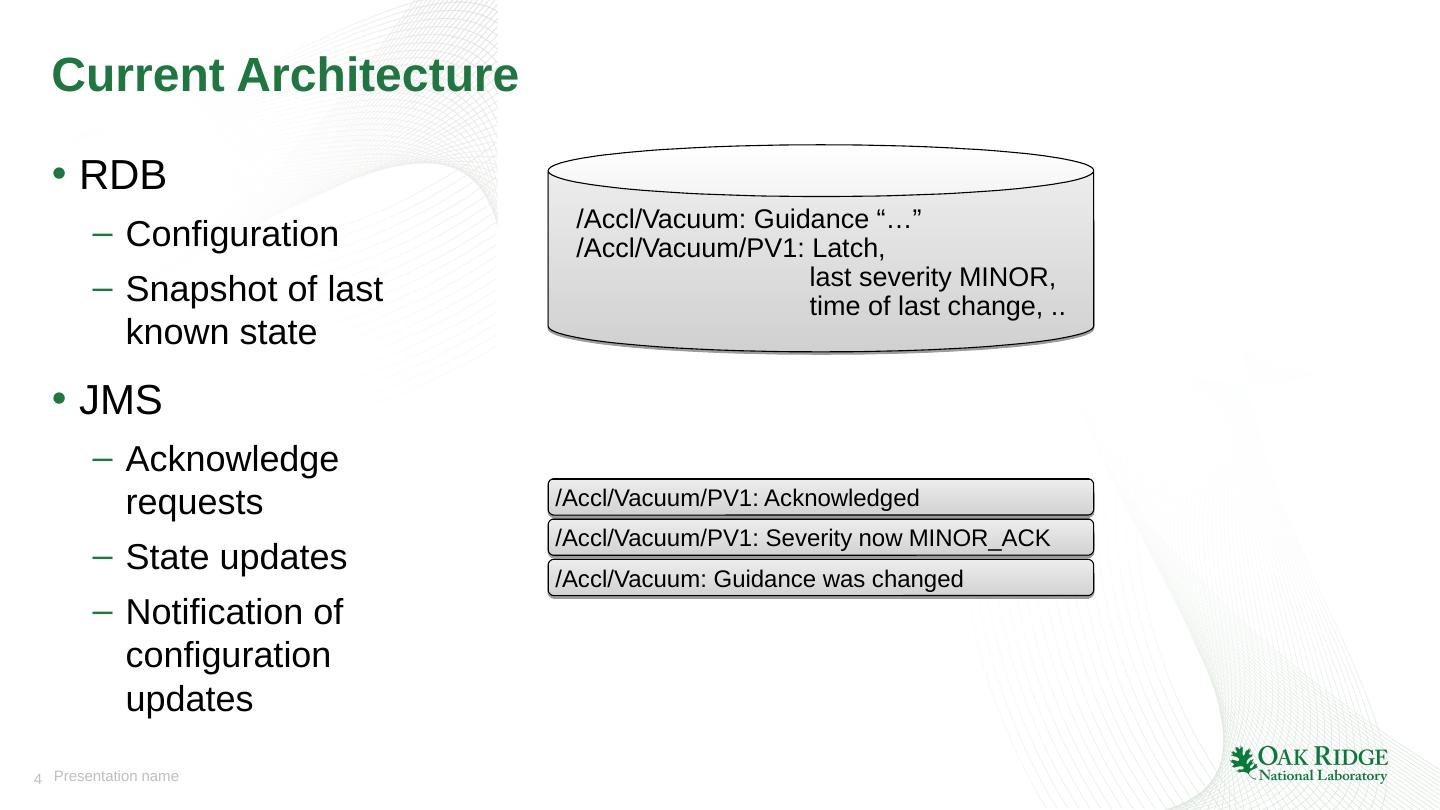 Current Architecture

• RDB
– Configuration
– Snapshot of last known state
• JMS
– Acknowledge requests
– State updates
– Notification of configuration updates

/Accl/Vacuum: Guidance “…”
/Accl/Vacuum/PV1: Latch,
last severity MINOR,
time of last change, ..

/Accl/Vacuum/PV1: Acknowledged
/Accl/Vacuum/PV1: Severity now MINOR_ACK
/Accl/Vacuum: Guidance was changed

4 Presentation name

OAK RIDGE
National Laboratory